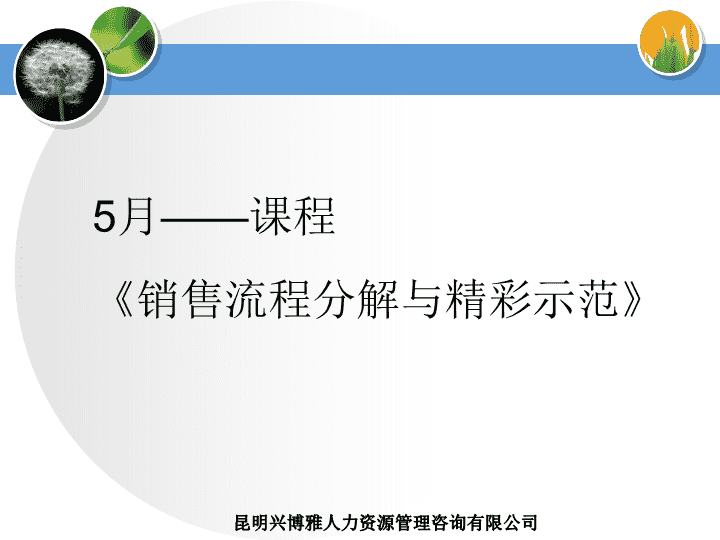 5月——课程

《销售流程分解与精彩示范》

昆明兴博雅人力资源管理咨询有限公司